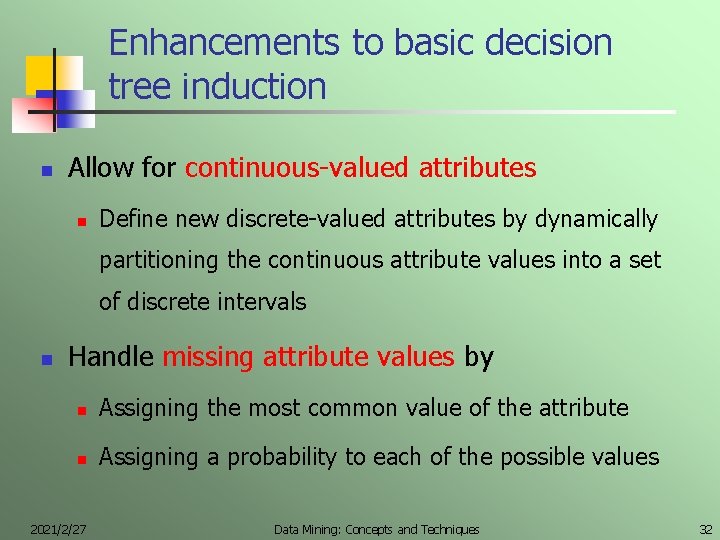 Enhancements to basic decision tree induction

Allow for continuous-valued attributes

Define new discrete-valued attributes by dynamically partitioning the continuous attribute values into a set of discrete intervals

Handle missing attribute values by

Assigning the most common value of the attribute

Assigning a probability to each of the possible values

2021/2/27 Data Mining: Concepts and Techniques 32